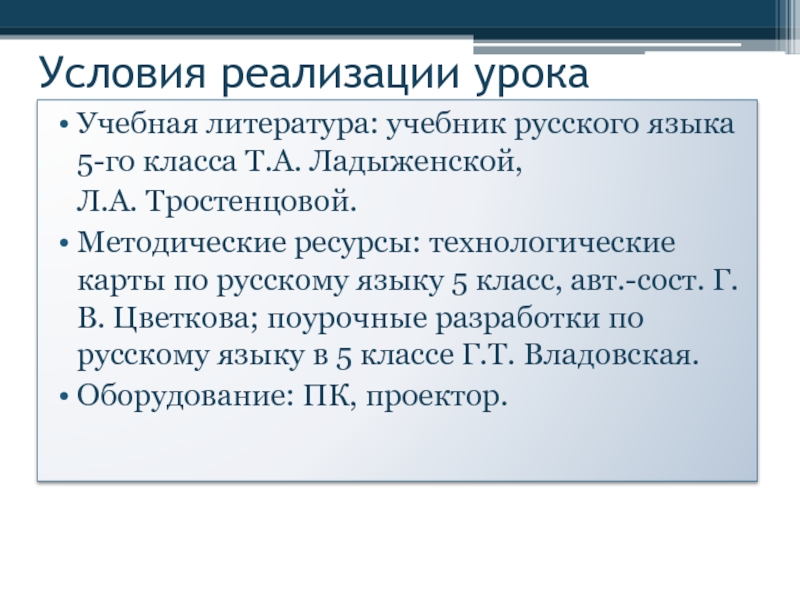 Условия реализации урока

• Учебная литература: учебник русского языка 5-го класса Т.А. Ладыженской, Л.А. Тростенцовой.

• Методические ресурсы: технологические карты по русскому языку 5 класс, авт.-сост. Г. В. Цветкова; поурочные разработки по русскому языку в 5 классе Г.Т. Владовская.

• Оборудование: ПК, проектор.